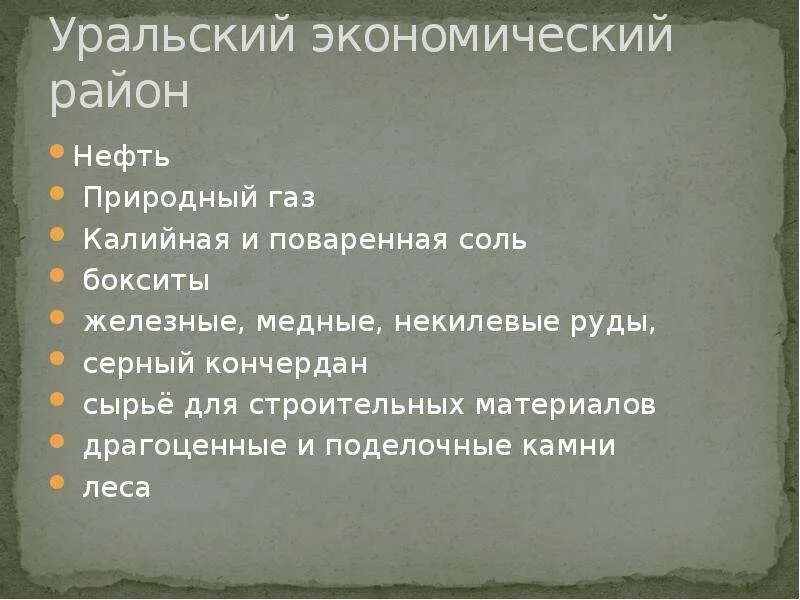 Уральский экономический район

- Нефть
- Природный газ
- Калийная и поваренная соль
- бокситы
- железные, медные, некилевые руды,
- серный кончердан
- сырьё для строительных материалов
- драгоценные и поделочные камни
- леса